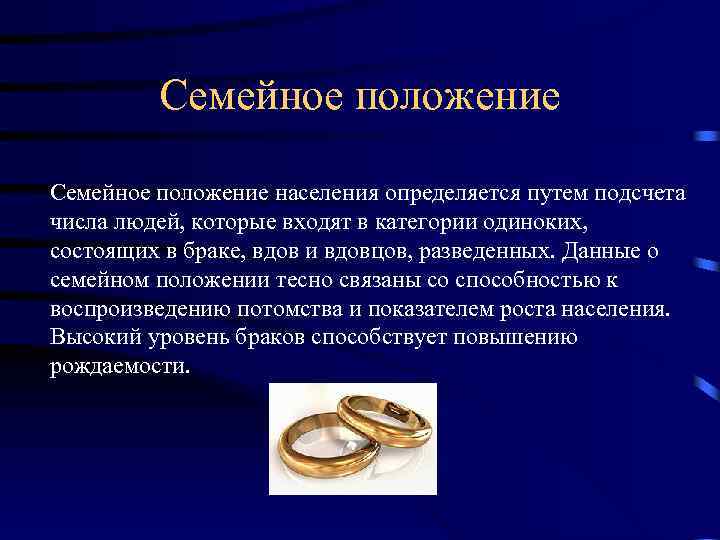 Семейное положение

Семейное положение населения определяется путем подсчета числа людей, которые входят в категории одиноких, состоящих в браке, вдов и вдовцов, разведенных. Данные о семейном положении тесно связаны со способностью к воспроизведению потомства и показателем роста населения. Высокий уровень браков способствует повышению рождаемости.